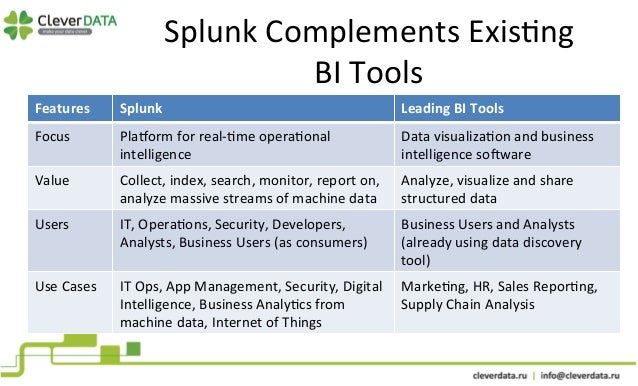 CleverDATA
make your data clever

Splunk Complements Existing BI Tools

| Features | Splunk | Leading BI Tools |
|---|---|---|
| Focus | Platform for real-time operational intelligence | Data visualization and business intelligence software |
| Value | Collect, index, search, monitor, report on, analyze massive streams of machine data | Analyze, visualize and share structured data |
| Users | IT, Operations, Security, Developers, Analysts, Business Users (as consumers) | Business Users and Analysts (already using data discovery tool) |
| Use Cases | IT Ops, App Management, Security, Digital Intelligence, Business Analytics from machine data, Internet of Things | Marketing, HR, Sales Reporting, Supply Chain Analysis |

cleverdata.ru | info@cleverdata.ru